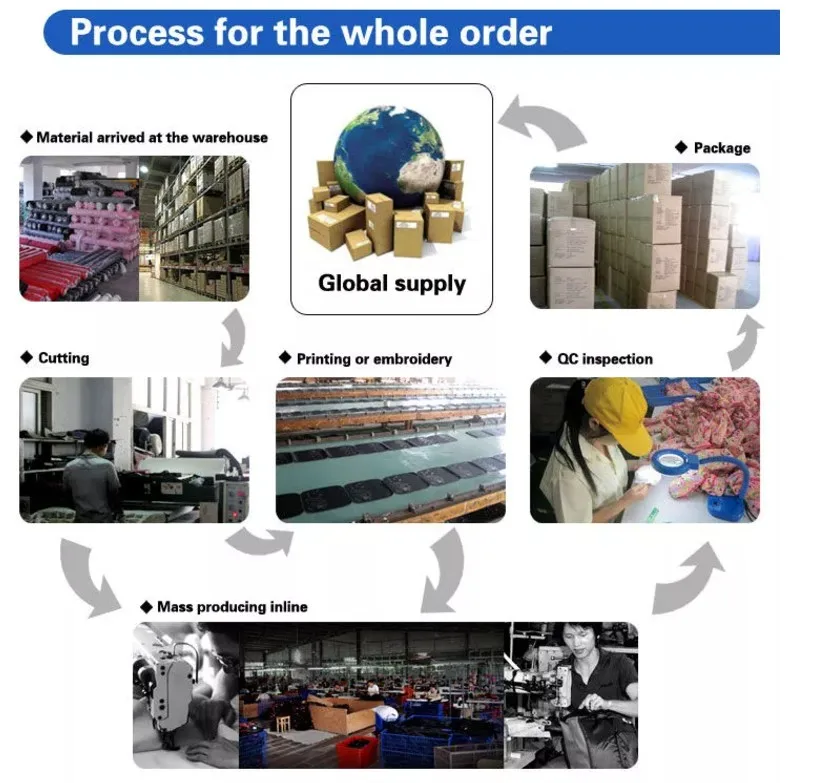 Process for the whole order

◆ Material arrived at the warehouse

Global supply

◆ Package

◆ Cutting

◆ Printing or embroidery

◆ QC inspection

◆ Mass producing inline